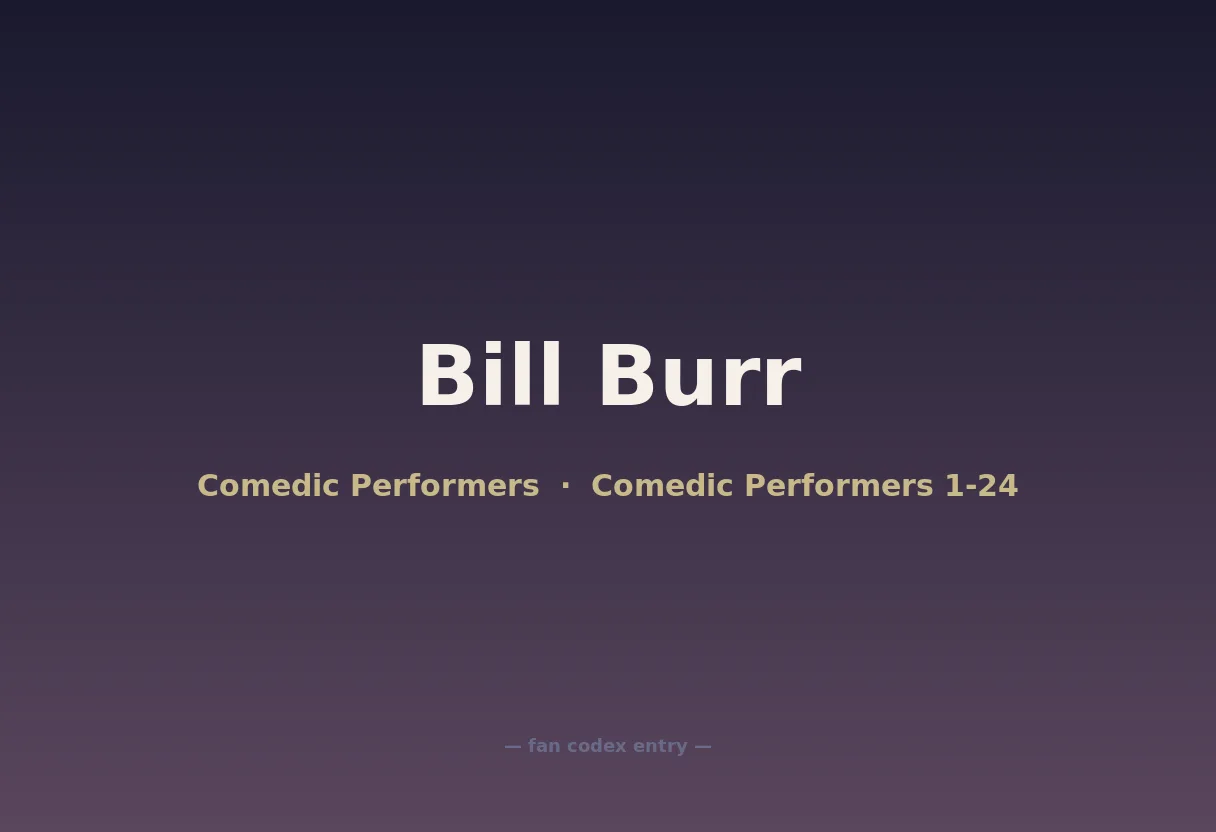 Bill Burr

Comedic Performers · Comedic Performers 1-24

— fan codex entry —